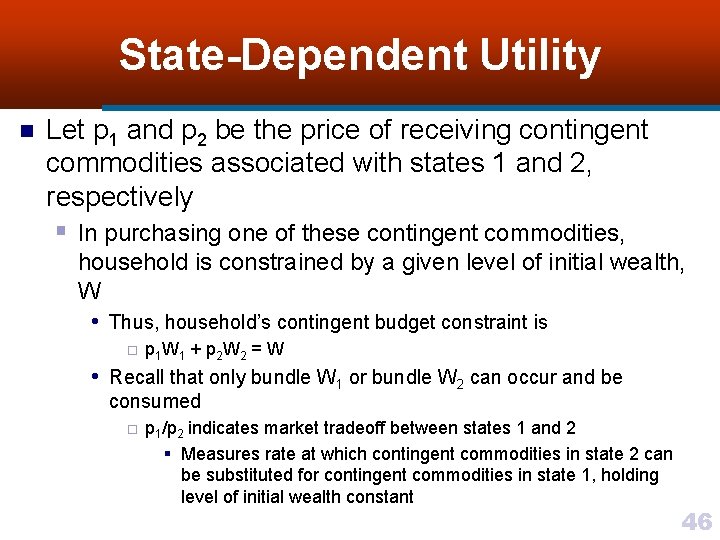 State-Dependent Utility

Let $p_1$ and $p_2$ be the price of receiving contingent commodities associated with states 1 and 2, respectively

In purchasing one of these contingent commodities, household is constrained by a given level of initial wealth, W

Thus, household's contingent budget constraint is

$p_1W_1 + p_2W_2 = W$

Recall that only bundle $W_1$ or bundle $W_2$ can occur and be consumed

$p_1/p_2$ indicates market tradeoff between states 1 and 2

Measures rate at which contingent commodities in state 2 can be substituted for contingent commodities in state 1, holding level of initial wealth constant

46